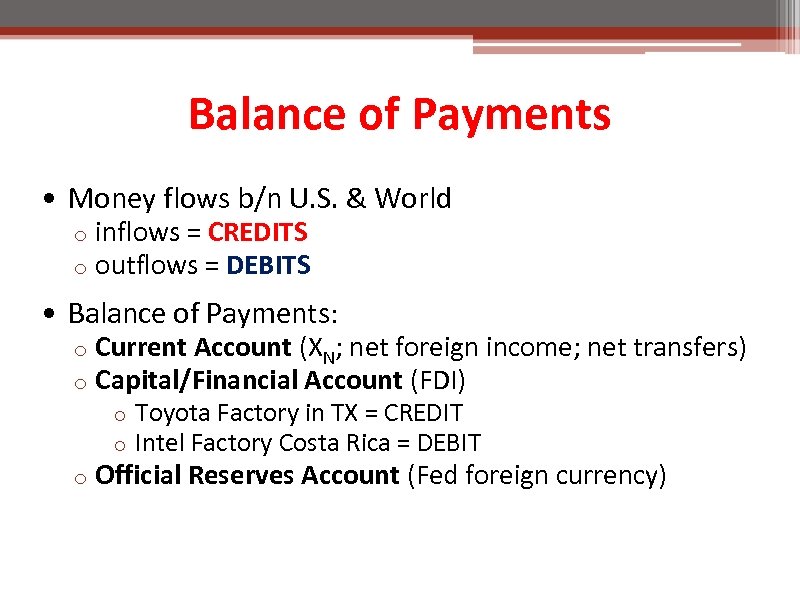 Balance of Payments

• Money flows b/n U.S. & World
  o inflows = CREDITS
  o outflows = DEBITS

• Balance of Payments:
  o Current Account ($X_N$; net foreign income; net transfers)
  o Capital/Financial Account (FDI)
    o Toyota Factory in TX = CREDIT
    o Intel Factory Costa Rica = DEBIT
  o Official Reserves Account (Fed foreign currency)